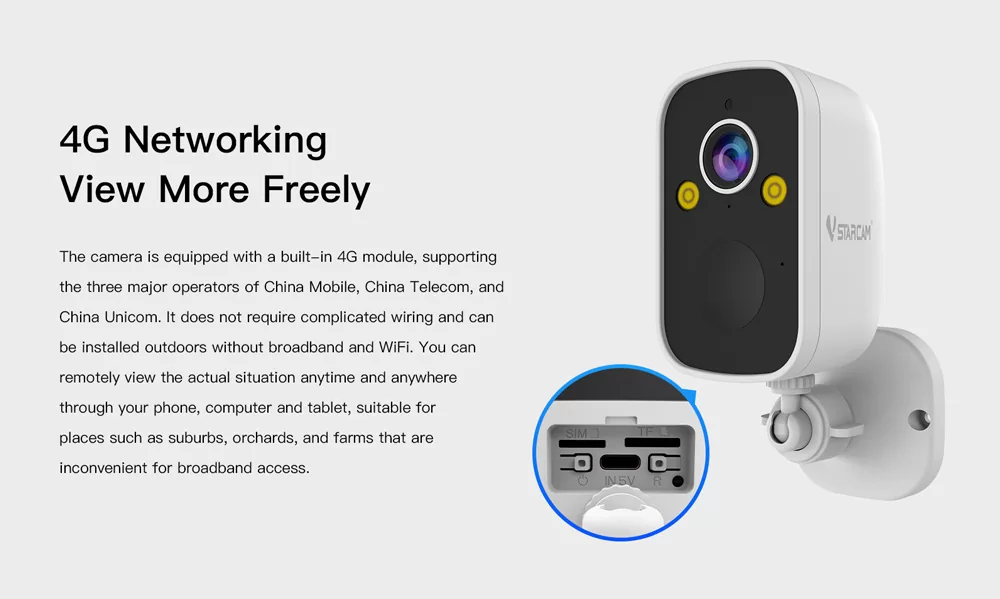 4G Networking
View More Freely

The camera is equipped with a built-in 4G module, supporting the three major operators of China Mobile, China Telecom, and China Unicom. It does not require complicated wiring and can be installed outdoors without broadband and WiFi. You can remotely view the actual situation anytime and anywhere through your phone, computer and tablet, suitable for places such as suburbs, orchards, and farms that are inconvenient for broadband access.

VSTARCAM

SIM
TF
IN 5V
R